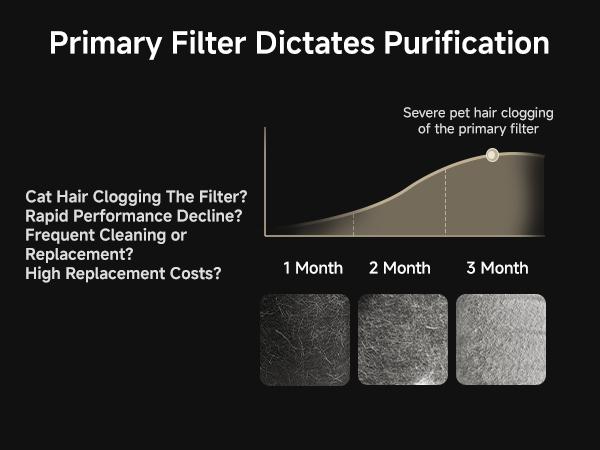 Primary Filter Dictates Purification

Cat Hair Clogging The Filter?
Rapid Performance Decline?
Frequent Cleaning or Replacement?
High Replacement Costs?

Severe pet hair clogging of the primary filter

1 Month
2 Month
3 Month